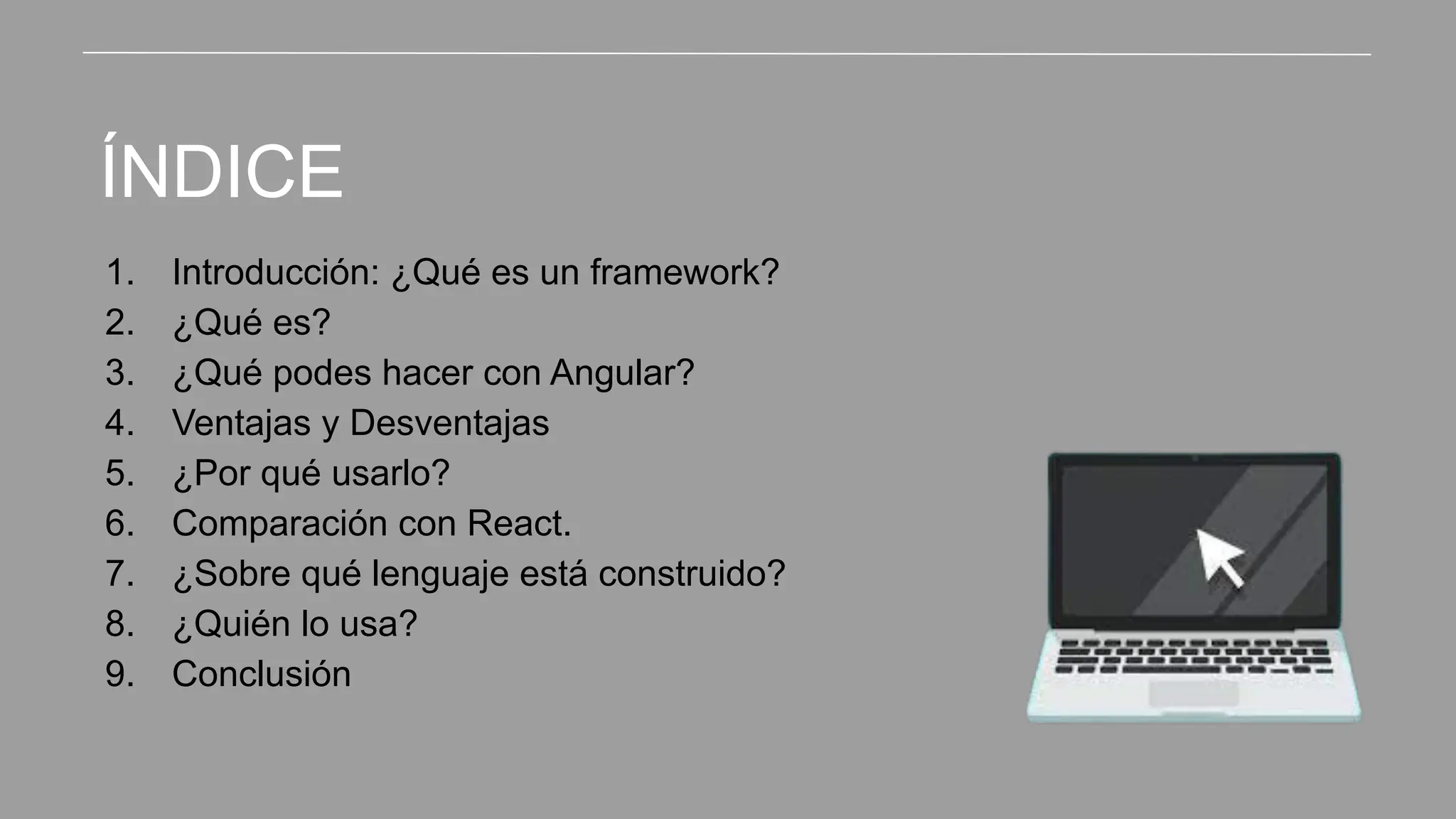 ÍNDICE

1. Introducción: ¿Qué es un framework?
2. ¿Qué es?
3. ¿Qué podes hacer con Angular?
4. Ventajas y Desventajas
5. ¿Por qué usarlo?
6. Comparación con React.
7. ¿Sobre qué lenguaje está construido?
8. ¿Quién lo usa?
9. Conclusión